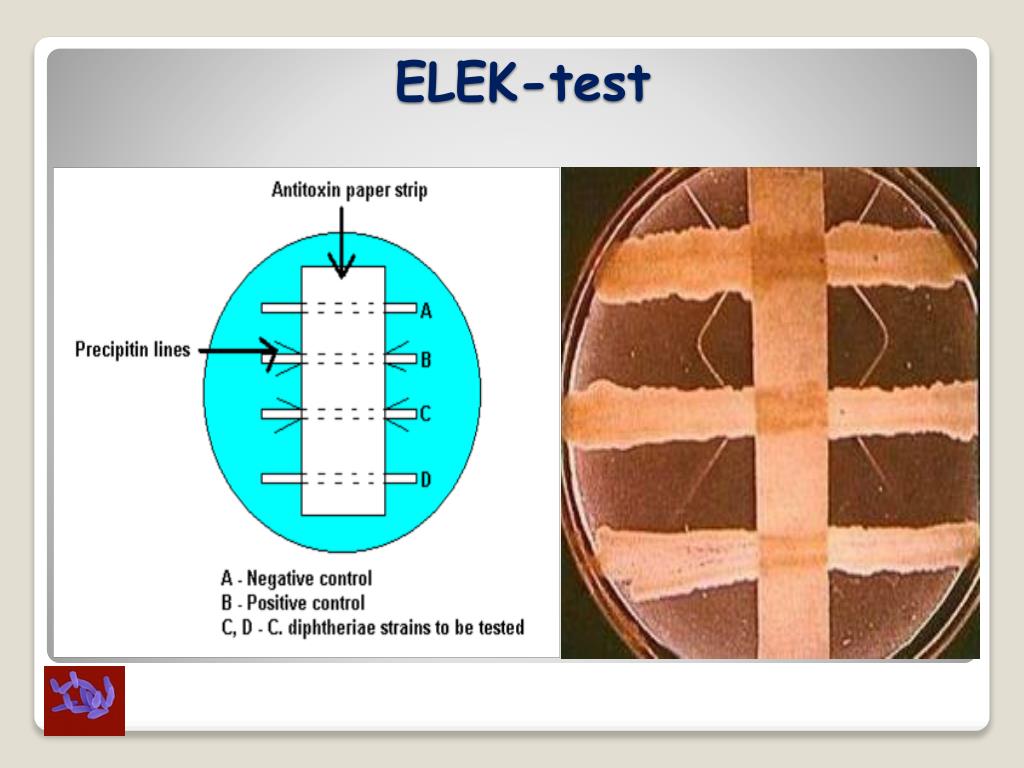 ELEK-test

Antitoxin paper strip

Precipitin lines

A

B

C

D

A - Negative control
B - Positive control
C, D - C. diphtheriae strains to be tested